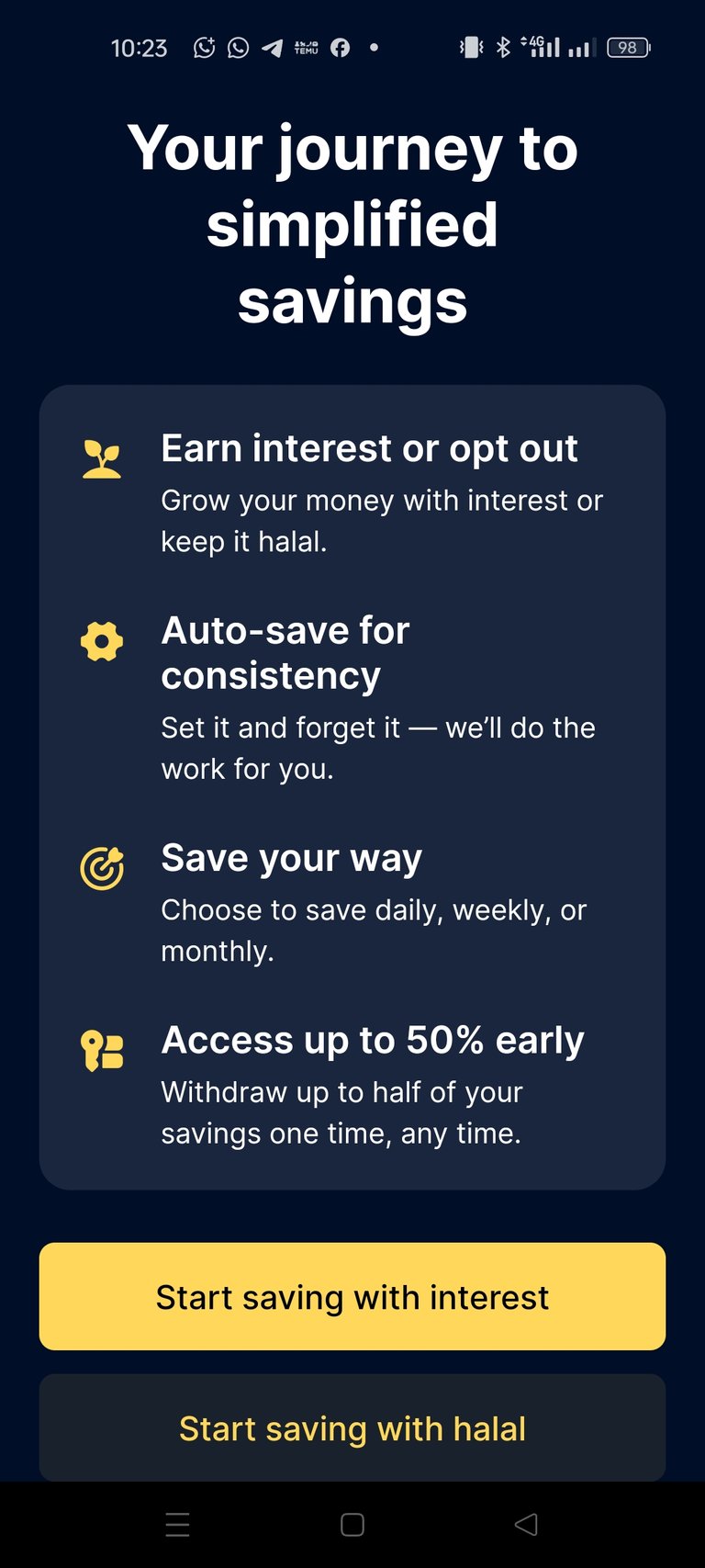 10:23 TEMU 4G 98

Your journey to simplified savings

Earn interest or opt out
Grow your money with interest or keep it halal.

Auto-save for consistency
Set it and forget it — we'll do the work for you.

Save your way
Choose to save daily, weekly, or monthly.

Access up to 50% early
Withdraw up to half of your savings one time, any time.

Start saving with interest

Start saving with halal